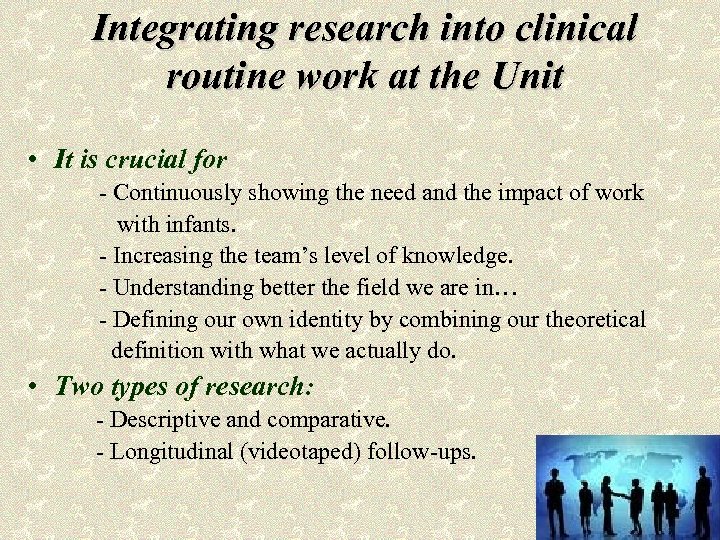 Integrating research into clinical routine work at the Unit

• It is crucial for

- Continuously showing the need and the impact of work with infants.

- Increasing the team's level of knowledge.

- Understanding better the field we are in…

- Defining our own identity by combining our theoretical definition with what we actually do.

• Two types of research:

- Descriptive and comparative.

- Longitudinal (videotaped) follow-ups.